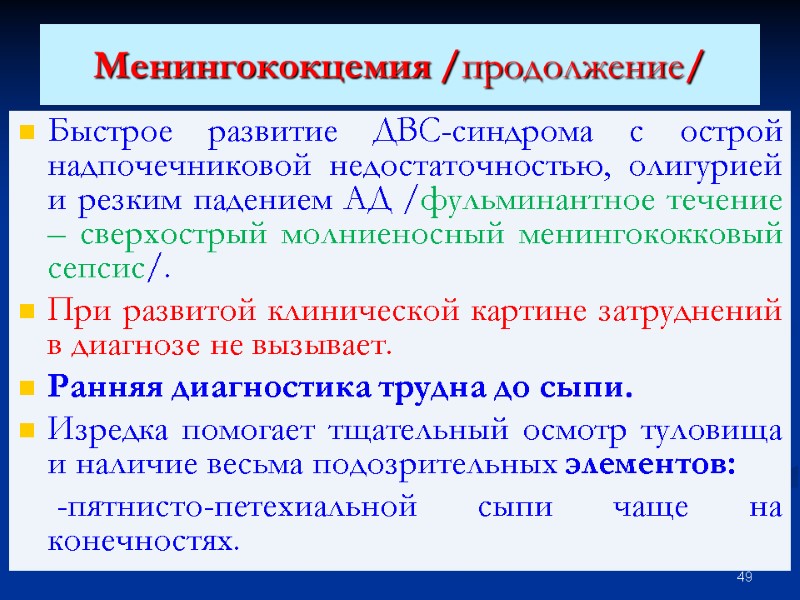 Менингококцемия /продолжение/

Быстрое развитие ДВС-синдрома с острой надпочечниковой недостаточностью, олигурией и резким падением АД /фульминантное течение – сверхострый молниеносный менингококковый сепсис/.

При развитой клинической картине затруднений в диагнозе не вызывает.

Ранняя диагностика трудна до сыпи.

Изредка помогает тщательный осмотр туловища и наличие весьма подозрительных элементов:

-пятнисто-петехиальной сыпи чаще на конечностях.

49